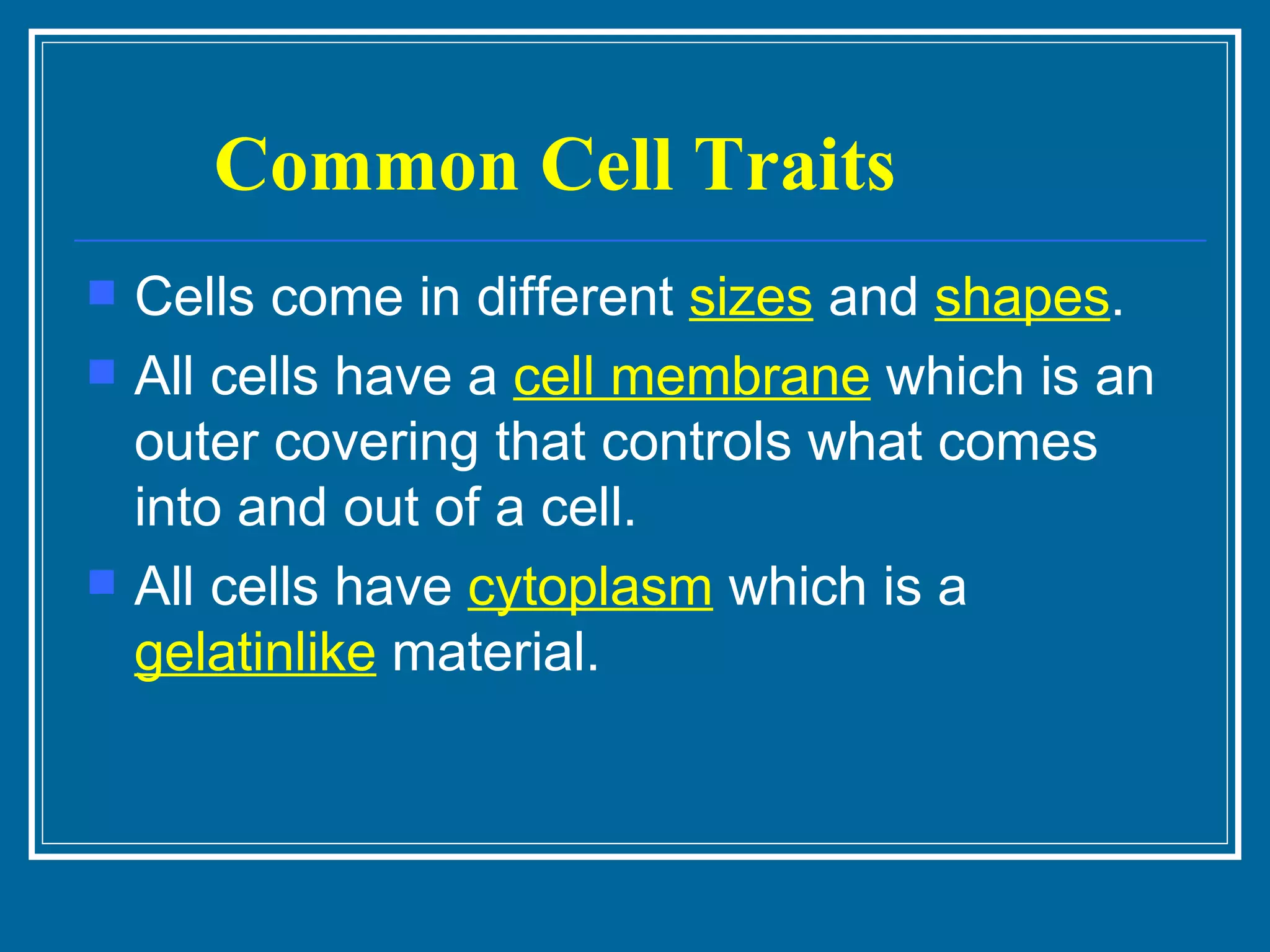 Common Cell Traits

- Cells come in different sizes and shapes.
- All cells have a cell membrane which is an outer covering that controls what comes into and out of a cell.
- All cells have cytoplasm which is a gelatinlike material.